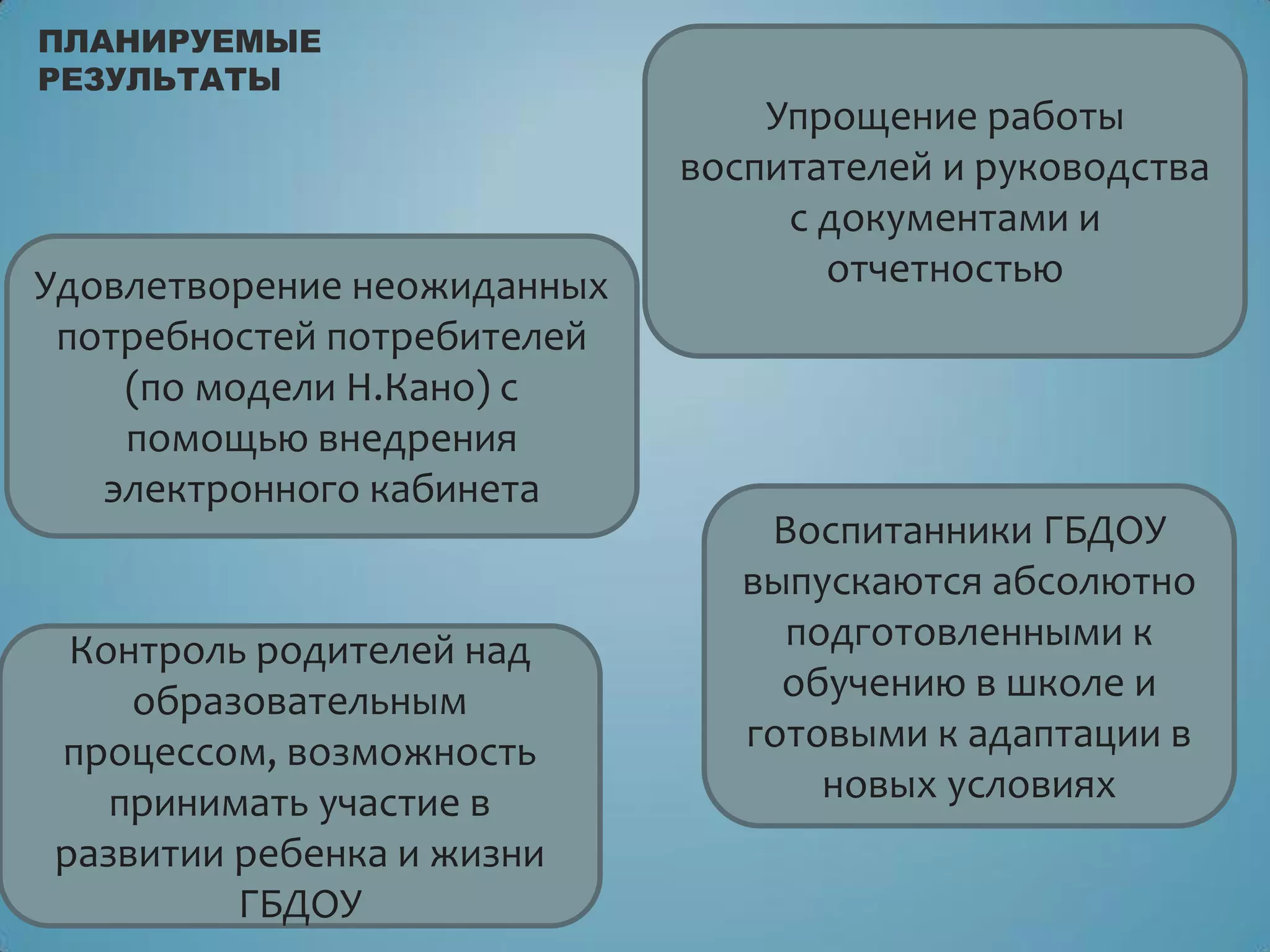 ПЛАНИРУЕМЫЕ РЕЗУЛЬТАТЫ

Упрощение работы воспитателей и руководства с документами и отчетностью

Удовлетворение неожиданных потребностей потребителей (по модели Н.Кано) с помощью внедрения электронного кабинета

Воспитанники ГБДОУ выпускаются абсолютно подготовленными к обучению в школе и готовыми к адаптации в новых условиях

Контроль родителей над образовательным процессом, возможность принимать участие в развитии ребенка и жизни ГБДОУ